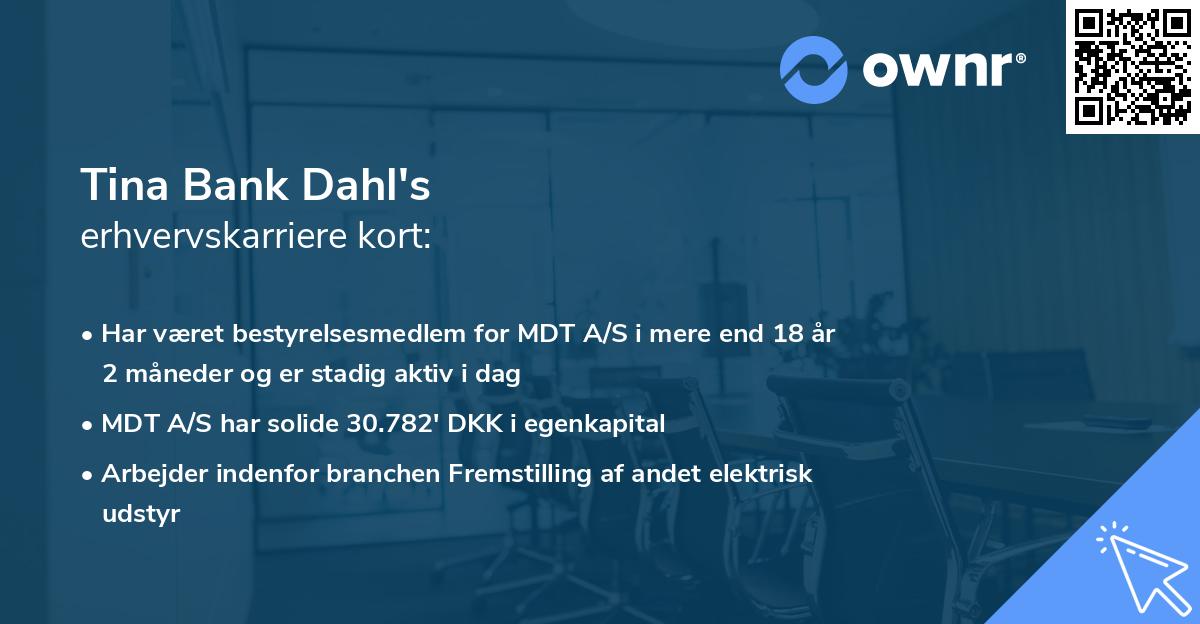 ownr®

Tina Bank Dahl's
erhvervskarriere kort:

• Har været bestyrelsesmedlem for MDT A/S i mere end 18 år 2 måneder og er stadig aktiv i dag

• MDT A/S har solide 30.782' DKK i egenkapital

• Arbejder indenfor branchen Fremstilling af andet elektrisk udstyr